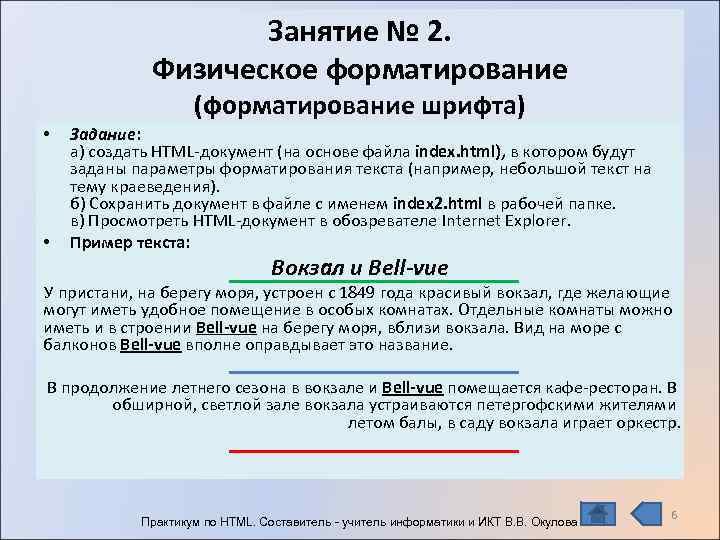 Занятие № 2.
Физическое форматирование
(форматирование шрифта)

• Задание:
а) создать HTML-документ (на основе файла index.html), в котором будут заданы параметры форматирования текста (например, небольшой текст на тему краеведения).
б) Сохранить документ в файле с именем index2.html в рабочей папке.
в) Просмотреть HTML-документ в обозревателе Internet Explorer.

• Пример текста:

Вокзал и Bell-vue

У пристани, на берегу моря, устроен с 1849 года красивый вокзал, где желающие могут иметь удобное помещение в особых комнатах. Отдельные комнаты можно иметь и в строении Bell-vue на берегу моря, вблизи вокзала. Вид на море с балконов Bell-vue вполне оправдывает это название.

В продолжение летнего сезона в вокзале и Bell-vue помещается кафе-ресторан. В обширной, светлой зале вокзала устраиваются петергофскими жителями летом балы, в саду вокзала играет оркестр.

Практикум по HTML. Составитель - учитель информатики и ИКТ В.В. Окулова

6